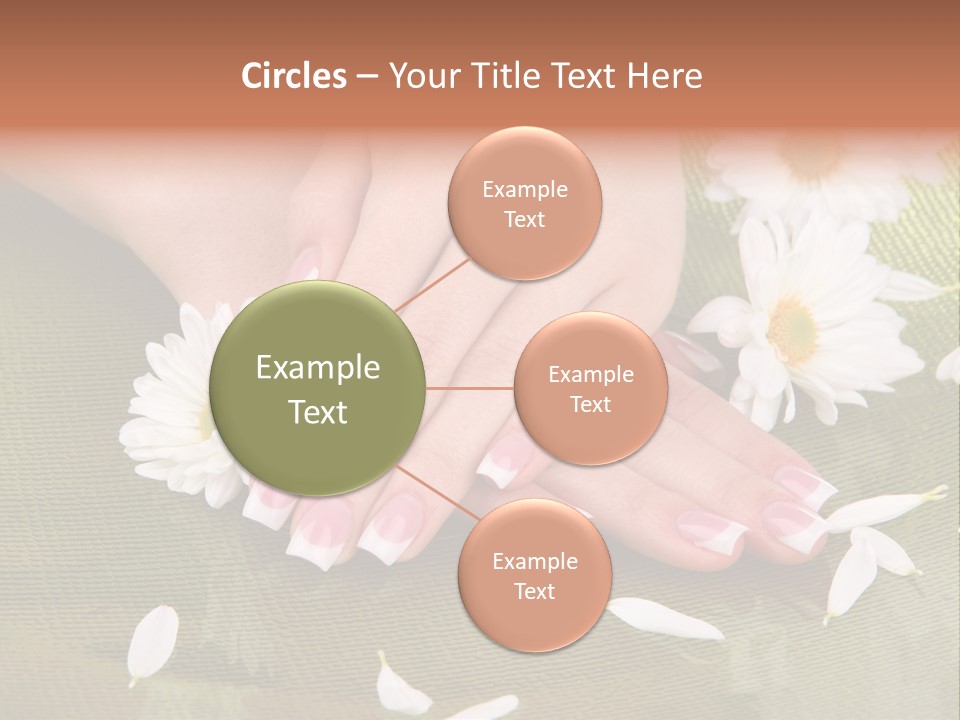 Circles – Your Title Text Here

Example Text

Example Text

Example Text

Example Text